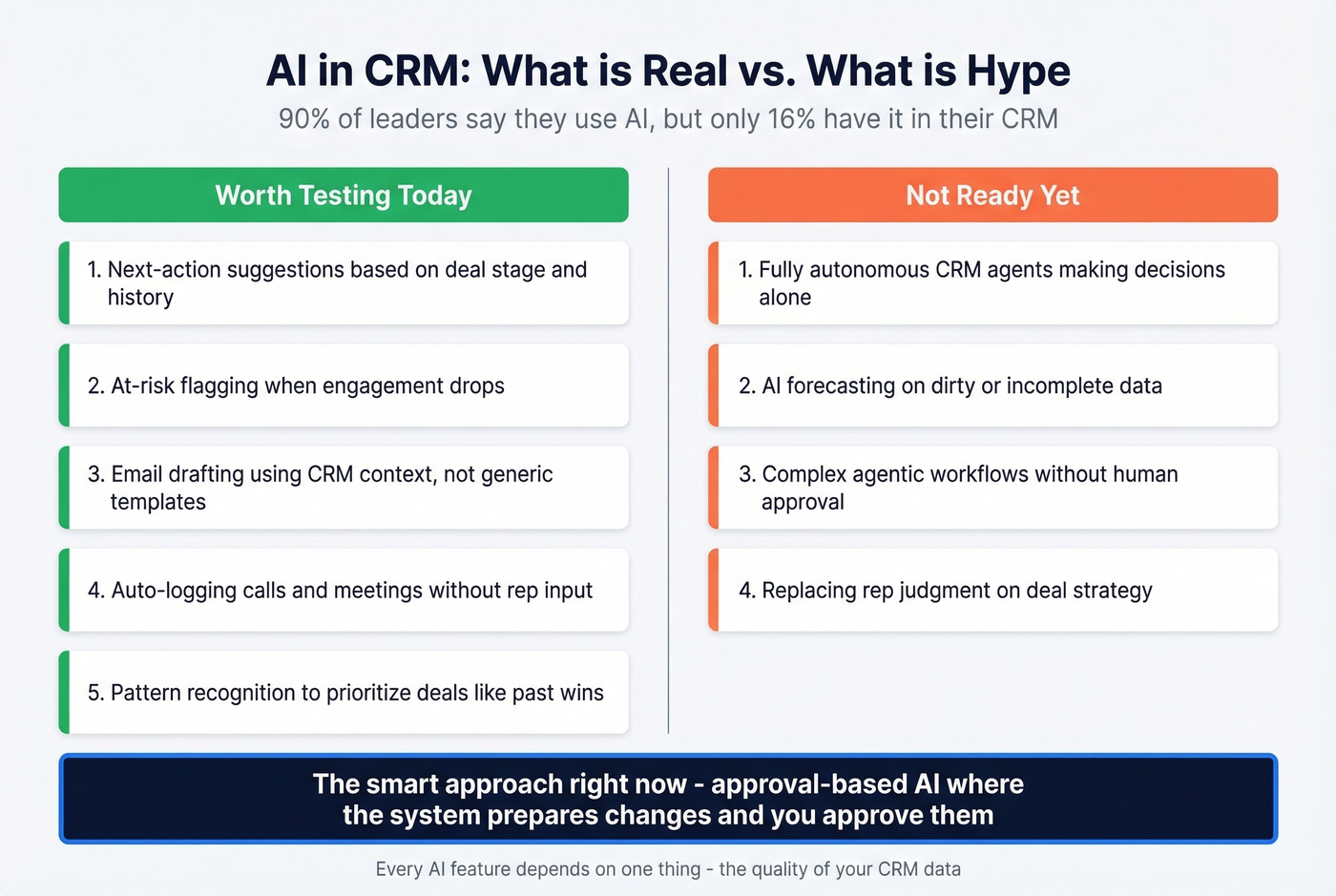 AI in CRM: What is Real vs. What is Hype

90% of leaders say they use AI, but only 16% have it in their CRM

Worth Testing Today

1. Next-action suggestions based on deal stage and history

2. At-risk flagging when engagement drops

3. Email drafting using CRM context, not generic templates

4. Auto-logging calls and meetings without rep input

5. Pattern recognition to prioritize deals like past wins

Not Ready Yet

1. Fully autonomous CRM agents making decisions alone

2. AI forecasting on dirty or incomplete data

3. Complex agentic workflows without human approval

4. Replacing rep judgment on deal strategy

The smart approach right now - approval-based AI where the system prepares changes and you approve them

Every AI feature depends on one thing - the quality of your CRM data